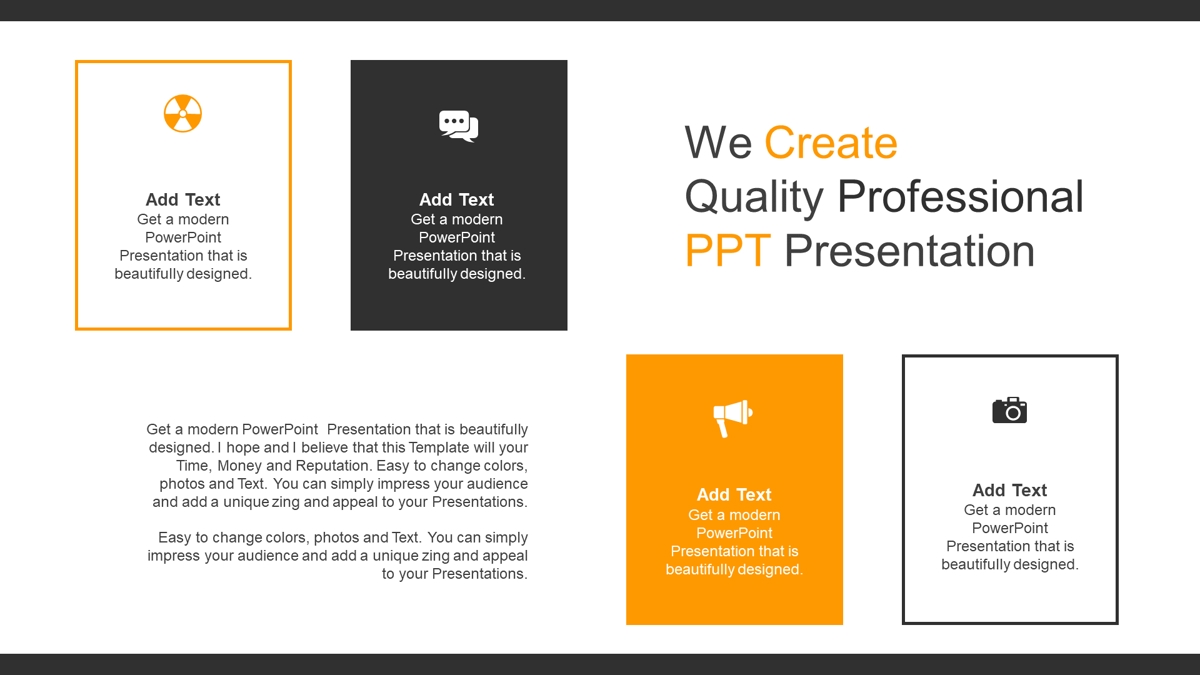 Add Text
Get a modern PowerPoint Presentation that is beautifully designed.

Add Text
Get a modern PowerPoint Presentation that is beautifully designed.

We Create Quality Professional PPT Presentation

Get a modern PowerPoint Presentation that is beautifully designed. I hope and I believe that this Template will your Time, Money and Reputation. Easy to change colors, photos and Text. You can simply impress your audience and add a unique zing and appeal to your Presentations.

Easy to change colors, photos and Text. You can simply impress your audience and add a unique zing and appeal to your Presentations.

Add Text
Get a modern PowerPoint Presentation that is beautifully designed.

Add Text
Get a modern PowerPoint Presentation that is beautifully designed.